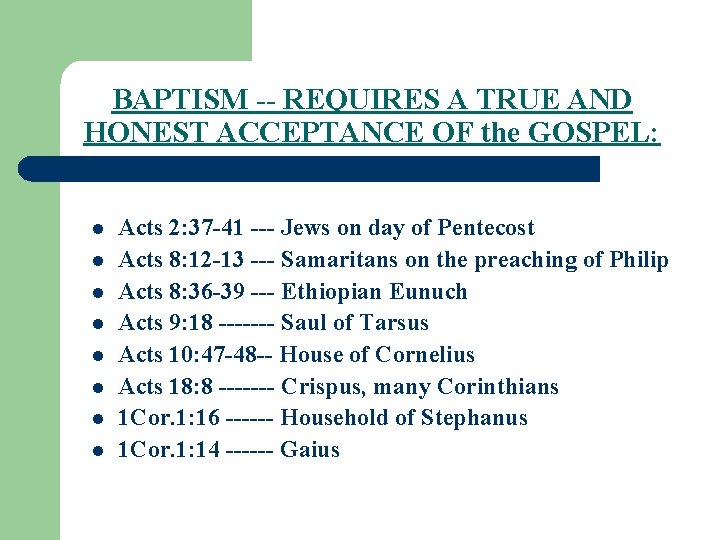 BAPTISM -- REQUIRES A TRUE AND HONEST ACCEPTANCE OF the GOSPEL:

- Acts 2:37-41 --- Jews on day of Pentecost
- Acts 8:12-13 --- Samaritans on the preaching of Philip
- Acts 8:36-39 --- Ethiopian Eunuch
- Acts 9:18 ------- Saul of Tarsus
- Acts 10:47-48-- House of Cornelius
- Acts 18:8 ------- Crispus, many Corinthians
- 1Cor.1:16 ------ Household of Stephanus
- 1Cor.1:14 ------ Gaius